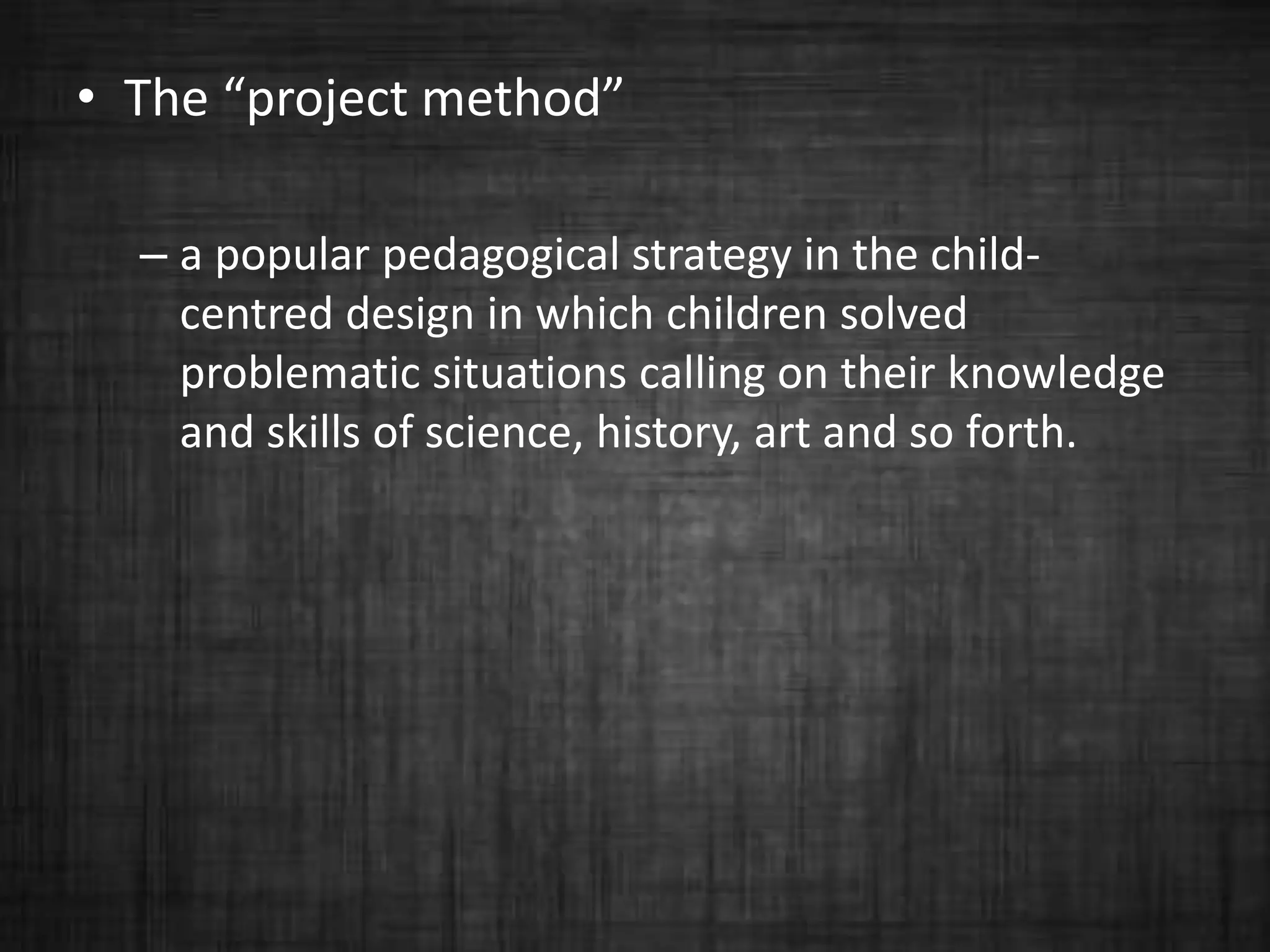 • The “project method”

– a popular pedagogical strategy in the child-centred design in which children solved problematic situations calling on their knowledge and skills of science, history, art and so forth.